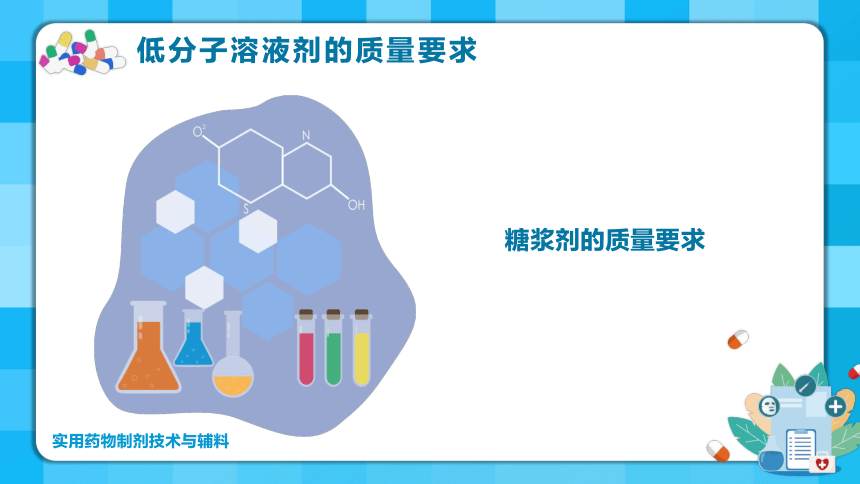 低分子溶液剂的质量要求

$O^2$ N S OH

糖浆剂的质量要求

实用药物制剂技术与辅料